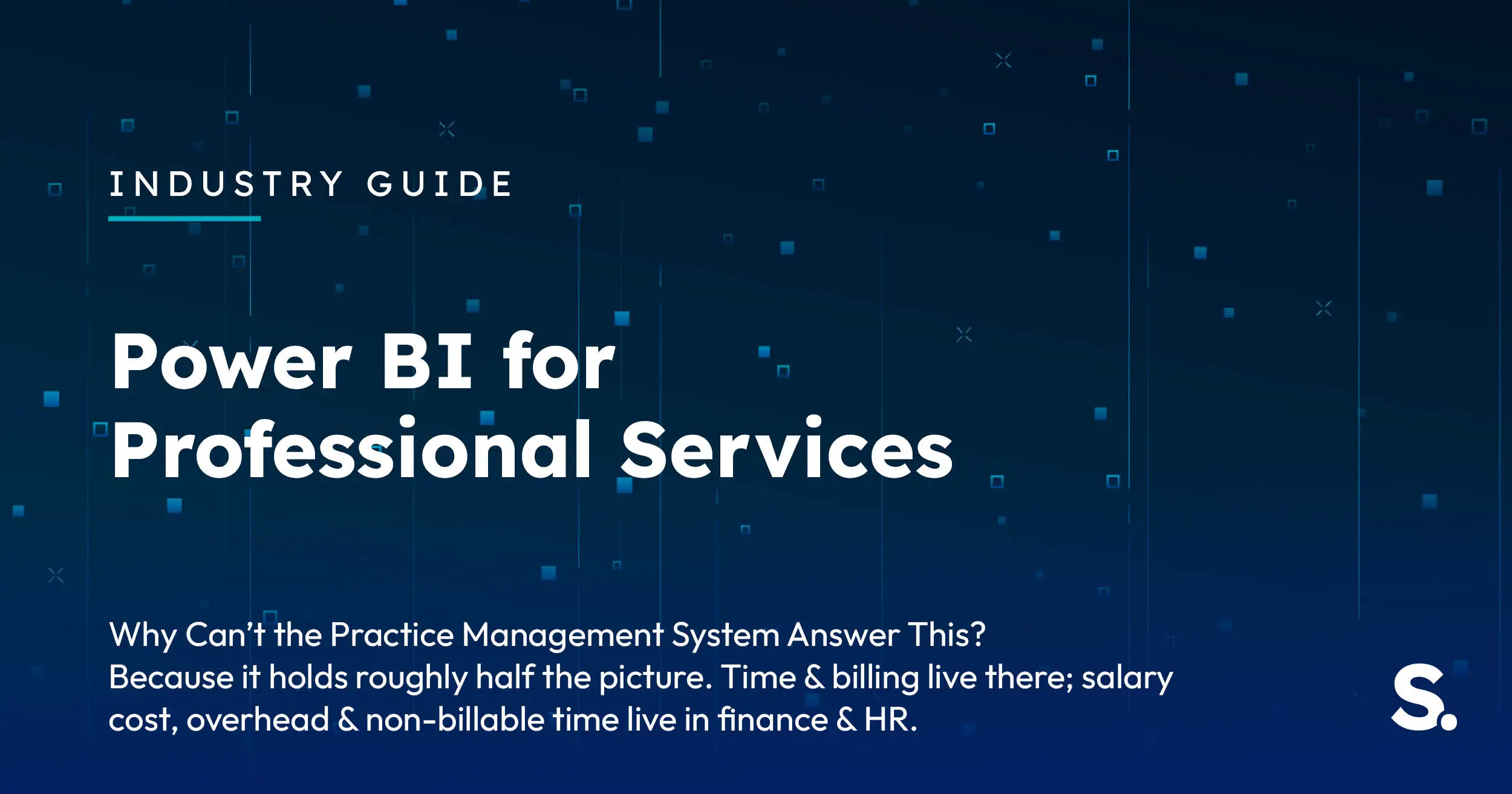 INDUSTRY GUIDE

Power BI for Professional Services

Why Can't the Practice Management System Answer This?
Because it holds roughly half the picture. Time & billing live there; salary cost, overhead & non-billable time live in finance & HR.

S.